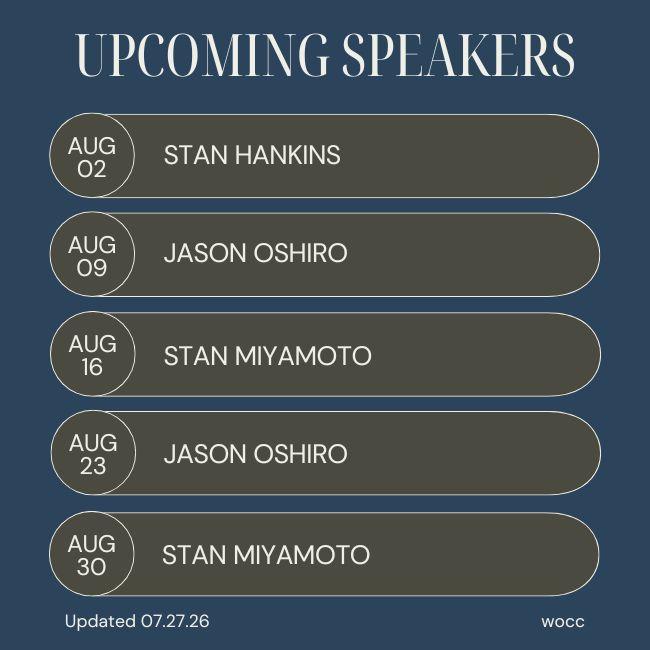 UPCOMING SPEAKERS

AUG 02 STAN HANKINS

AUG 09 JASON OSHIRO

AUG 16 STAN MIYAMOTO

AUG 23 JASON OSHIRO

AUG 30 STAN MIYAMOTO

Updated 07.27.26

wocc